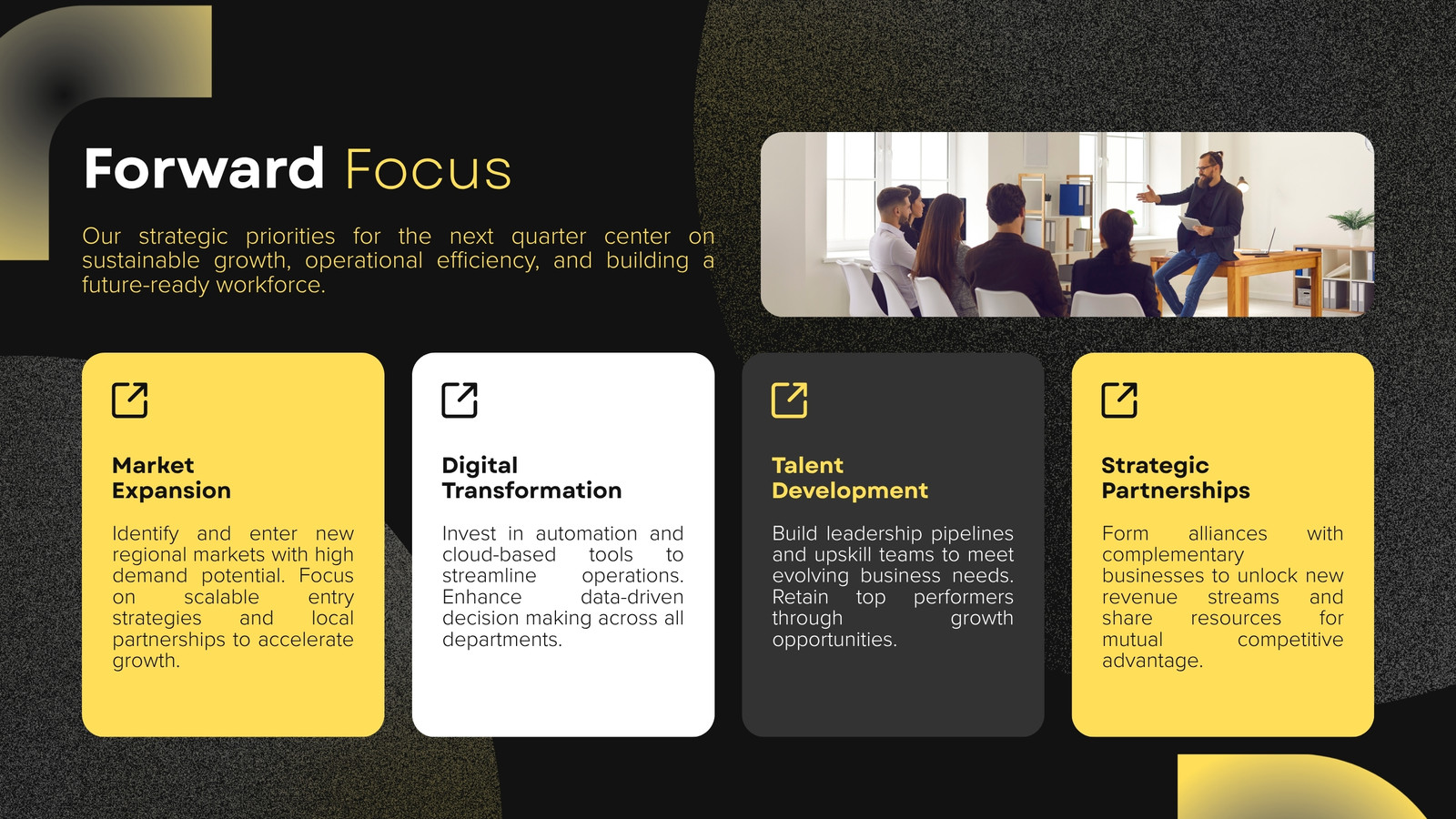 Forward Focus

Our strategic priorities for the next quarter center on sustainable growth, operational efficiency, and building a future-ready workforce.

Market Expansion

Identify and enter new regional markets with high demand potential. Focus on scalable entry strategies and local partnerships to accelerate growth.

Digital Transformation

Invest in automation and cloud-based tools to streamline operations. Enhance data-driven decision making across all departments.

Talent Development

Build leadership pipelines and upskill teams to meet evolving business needs. Retain top performers through growth opportunities.

Strategic Partnerships

Form alliances with complementary businesses to unlock new revenue streams and share resources for mutual competitive advantage.